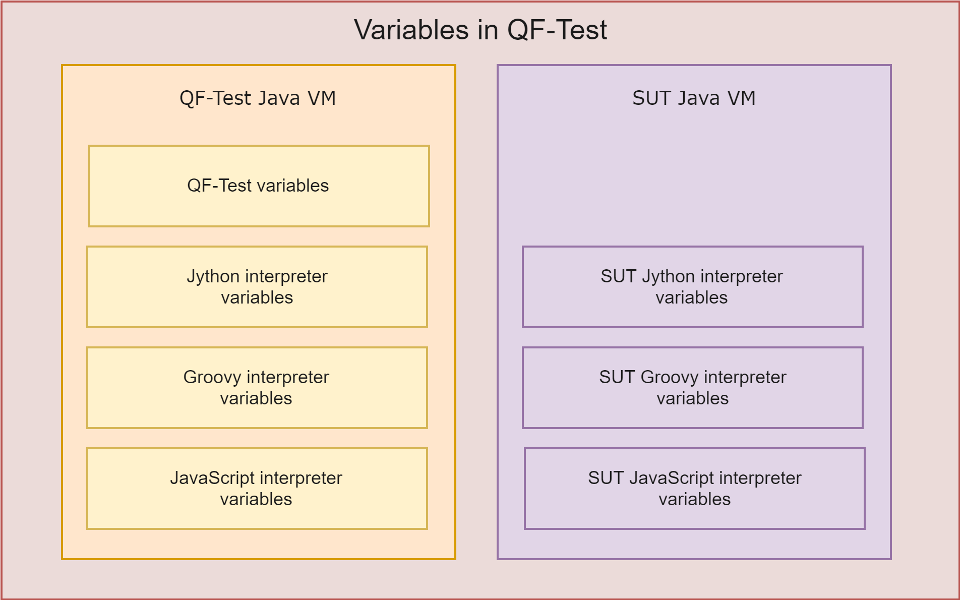 Variables in QF-Test

QF-Test Java VM

QF-Test variables

Jython interpreter variables

Groovy interpreter variables

JavaScript interpreter variables

SUT Java VM

SUT Jython interpreter variables

SUT Groovy interpreter variables

SUT JavaScript interpreter variables